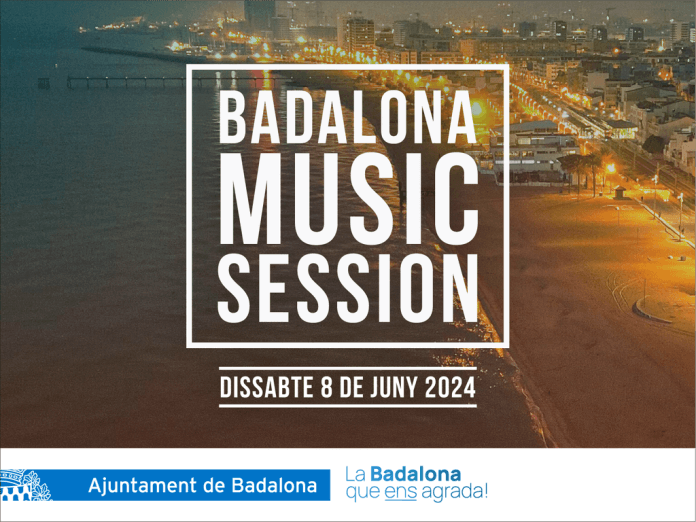 BADALONA MUSIC SESSION

DISSABTE 8 DE JUNY 2024

Ajuntament de Badalona

La Badalona que ens agrada!